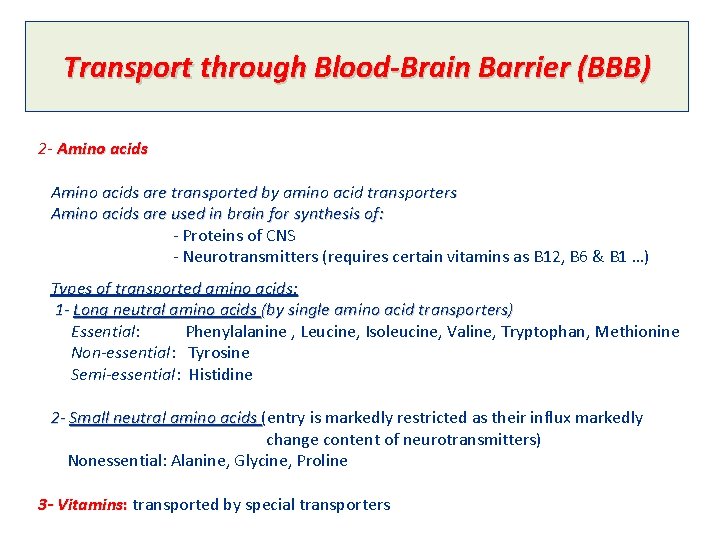 Transport through Blood-Brain Barrier (BBB)

2- Amino acids

Amino acids are transported by amino acid transporters
Amino acids are used in brain for synthesis of:
- Proteins of CNS
- Neurotransmitters (requires certain vitamins as B12, B6 & B1 …)

Types of transported amino acids:
1- Long neutral amino acids (by single amino acid transporters)
Essential: Phenylalanine , Leucine, Isoleucine, Valine, Tryptophan, Methionine
Non-essential: Tyrosine
Semi-essential: Histidine

2- Small neutral amino acids (entry is markedly restricted as their influx markedly change content of neurotransmitters)
Nonessential: Alanine, Glycine, Proline

3- Vitamins: transported by special transporters